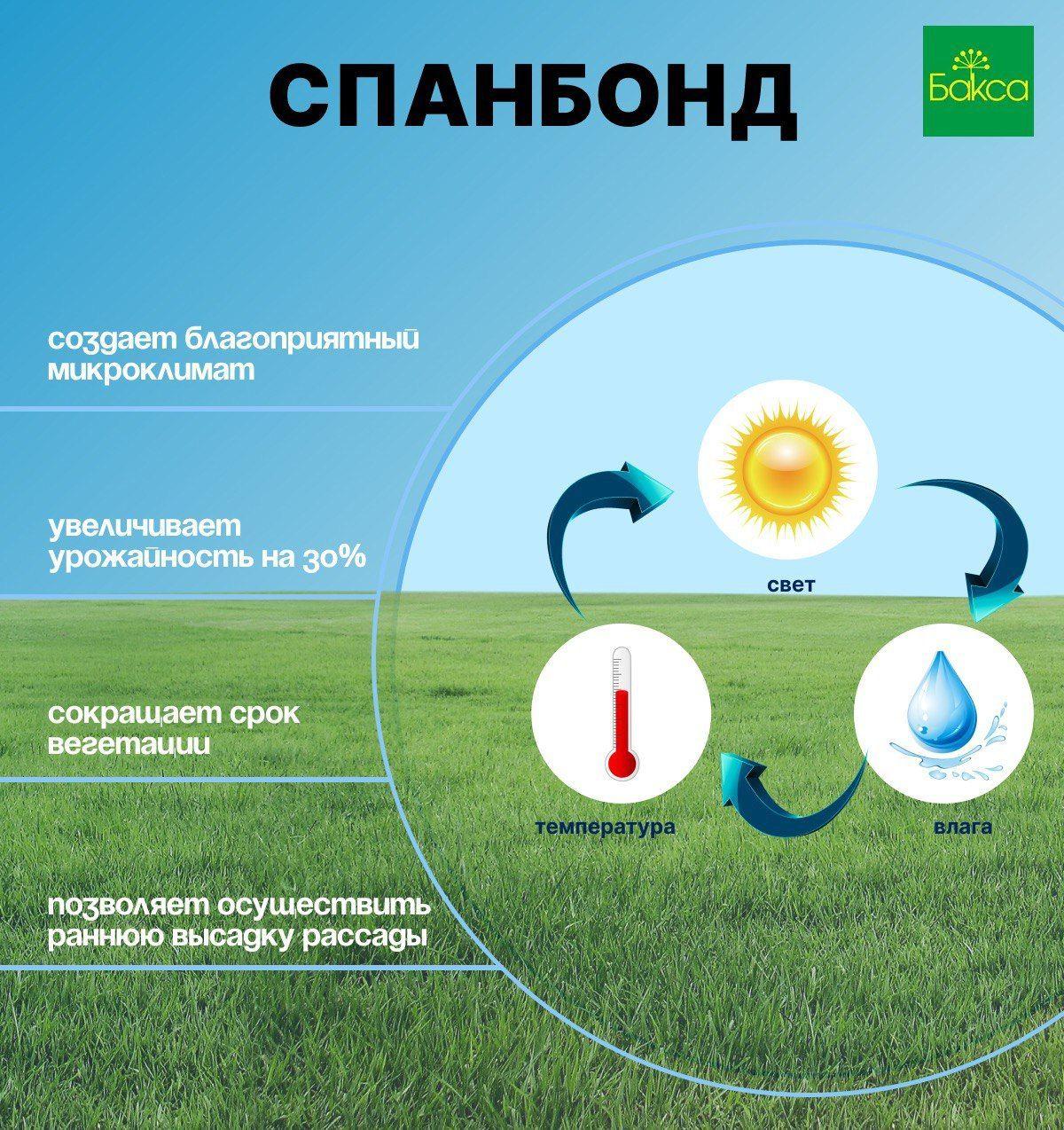 СПАНБОНД

Бакса

создает благоприятный микроклимат

увеличивает урожайность на 30%

сокращает срок вегетации

позволяет осуществить раннюю высадку рассады

свет

температура

влага